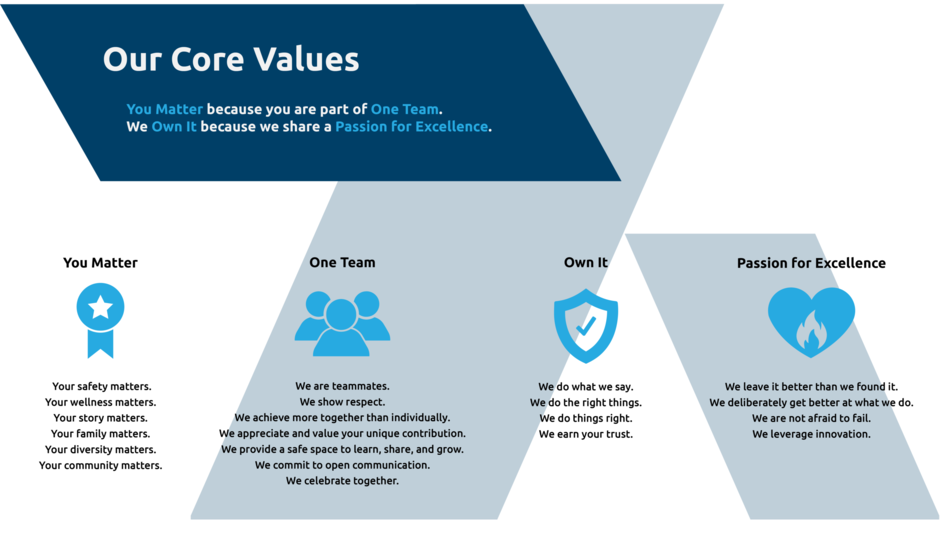 Our Core Values

You Matter because you are part of One Team.
We Own It because we share a Passion for Excellence.

You Matter

Your safety matters.
Your wellness matters.
Your story matters.
Your family matters.
Your diversity matters.
Your community matters.

One Team

We are teammates.
We show respect.
We achieve more together than individually.
We appreciate and value your unique contribution.
We provide a safe space to learn, share, and grow.
We commit to open communication.
We celebrate together.

Own It

We do what we say.
We do the right things.
We do things right.
We earn your trust.

Passion for Excellence

We leave it better than we found it.
We deliberately get better at what we do.
We are not afraid to fail.
We leverage innovation.